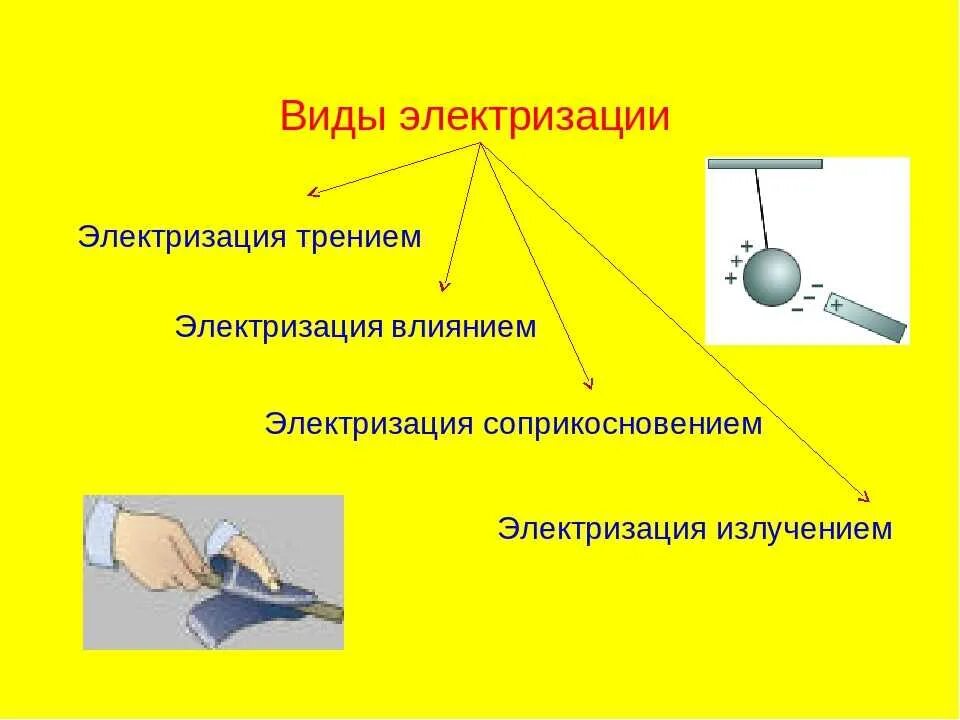 Виды электризации

Электризация трением

Электризация влиянием

Электризация соприкосновением

Электризация излучением

+
+
+
−
−
−
+